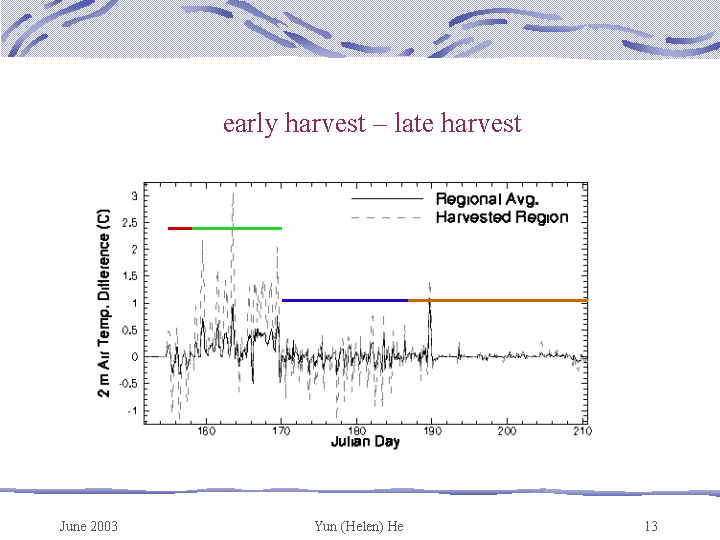 early harvest – late harvest

Regional Avg.
Harvested Region

2 m Air Temp. Difference (C)

3
2.5
2
1.5
1
0.5
0
-0.5
-1

160
170
180
190
200
210
Julian Day

June 2003
Yun (Helen) He
13